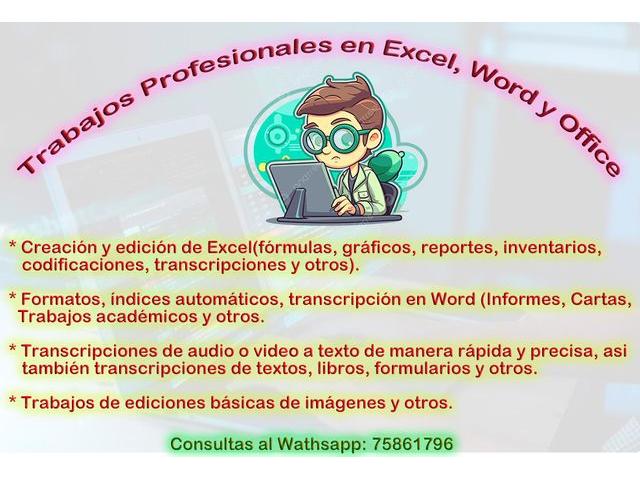 Trabajos Profesionales en Excel, Word y Office

* Creación y edición de Excel(fórmulas, gráficos, reportes, inventarios, codificaciones, transcripciones y otros).

* Formatos, índices automáticos, transcripción en Word (Informes, Cartas, Trabajos académicos y otros.

* Transcripciones de audio o video a texto de manera rápida y precisa, asi también transcripciones de textos, libros, formularios y otros.

* Trabajos de ediciones básicas de imágenes y otros.

Consultas al Wathsapp: 75861796